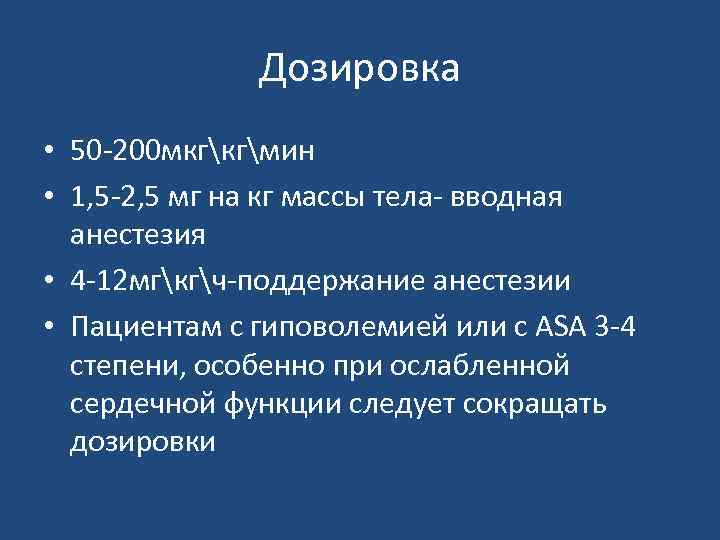 Дозировка

• 50-200мкг\кг\мин
• 1,5-2,5 мг на кг массы тела- вводная анестезия
• 4-12мг\кг\ч-поддержание анестезии
• Пациентам с гиповолемией или с ASA 3-4 степени, особенно при ослабленной сердечной функции следует сокращать дозировки